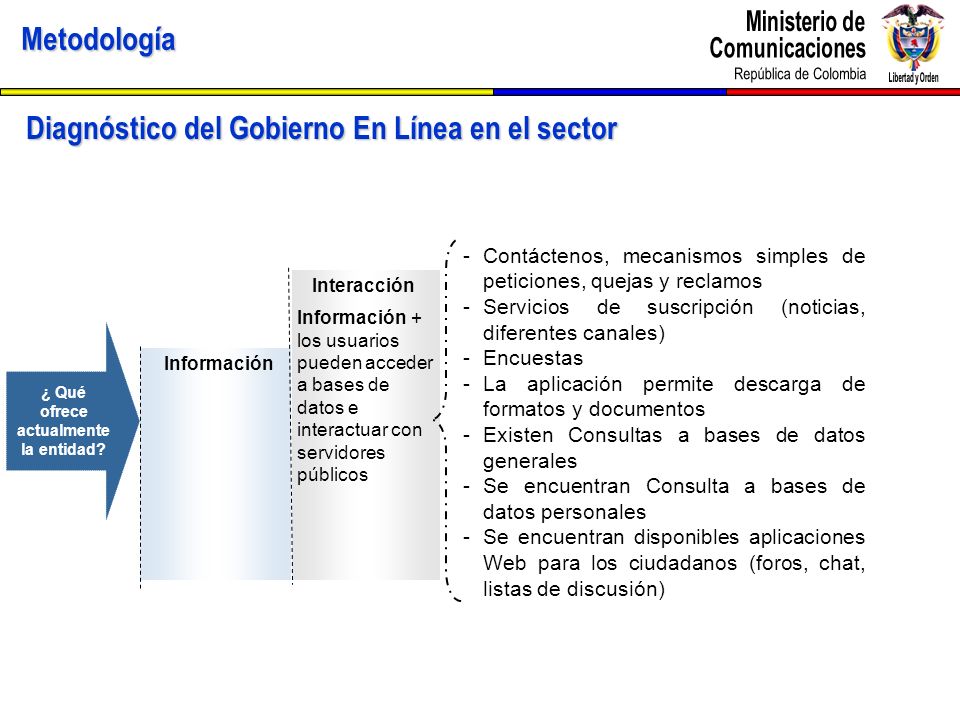 Metodología

Ministerio de Comunicaciones
República de Colombia

Libertad y Orden

Diagnóstico del Gobierno En Línea en el sector

¿ Qué ofrece actualmente la entidad?

Información

Interacción

Información + los usuarios pueden acceder a bases de datos e interactuar con servidores públicos

- Contáctenos, mecanismos simples de peticiones, quejas y reclamos
- Servicios de suscripción (noticias, diferentes canales)
- Encuestas
- La aplicación permite descarga de formatos y documentos
- Existen Consultas a bases de datos generales
- Se encuentran Consulta a bases de datos personales
- Se encuentran disponibles aplicaciones Web para los ciudadanos (foros, chat, listas de discusión)